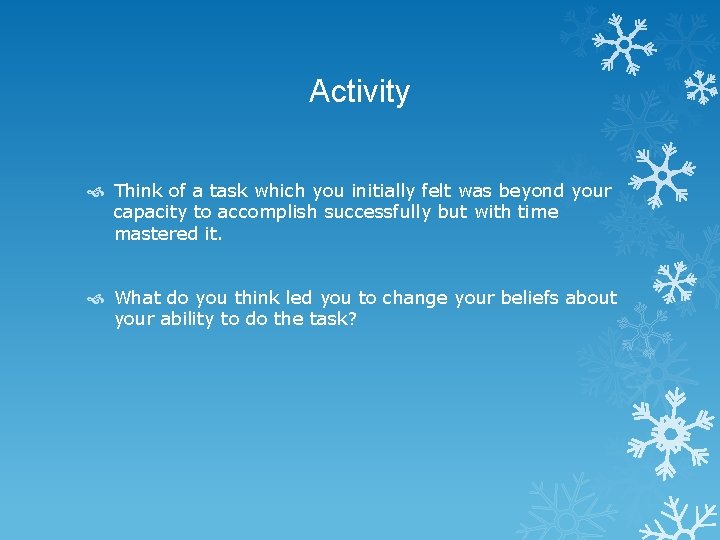 Activity

Think of a task which you initially felt was beyond your capacity to accomplish successfully but with time mastered it.

What do you think led you to change your beliefs about your ability to do the task?